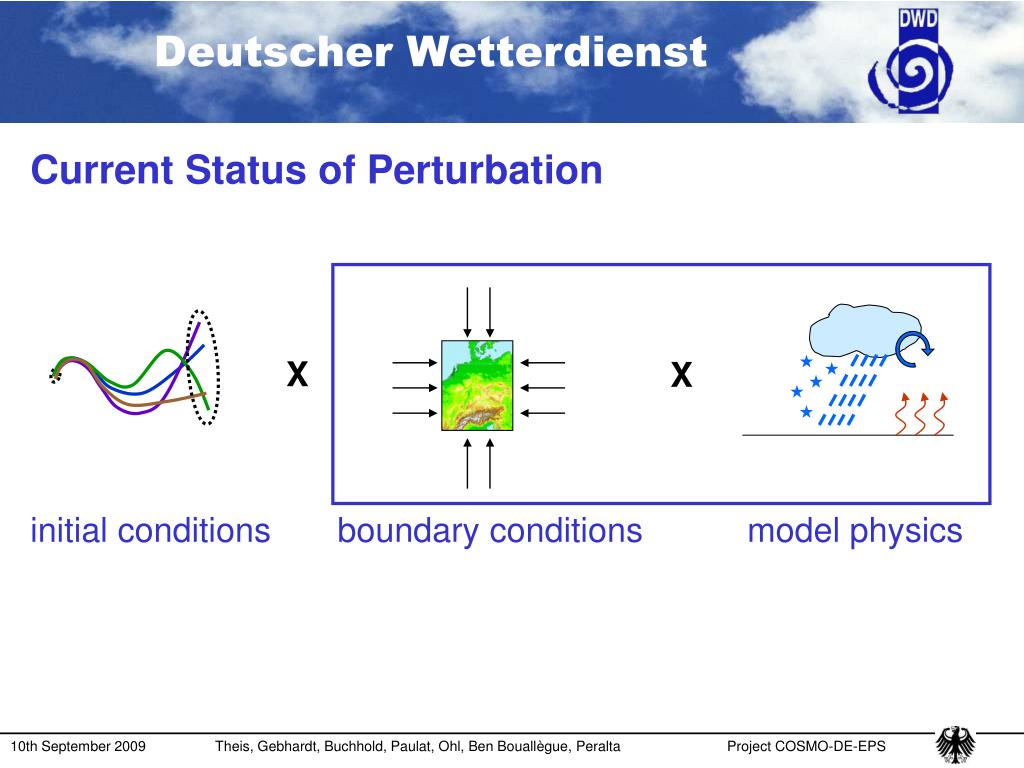 Deutscher Wetterdienst

DWD

Current Status of Perturbation

X

X

initial conditions

boundary conditions

model physics

10th September 2009

Theis, Gebhardt, Buchhold, Paulat, Ohl, Ben Bouallègue, Peralta

Project COSMO-DE-EPS